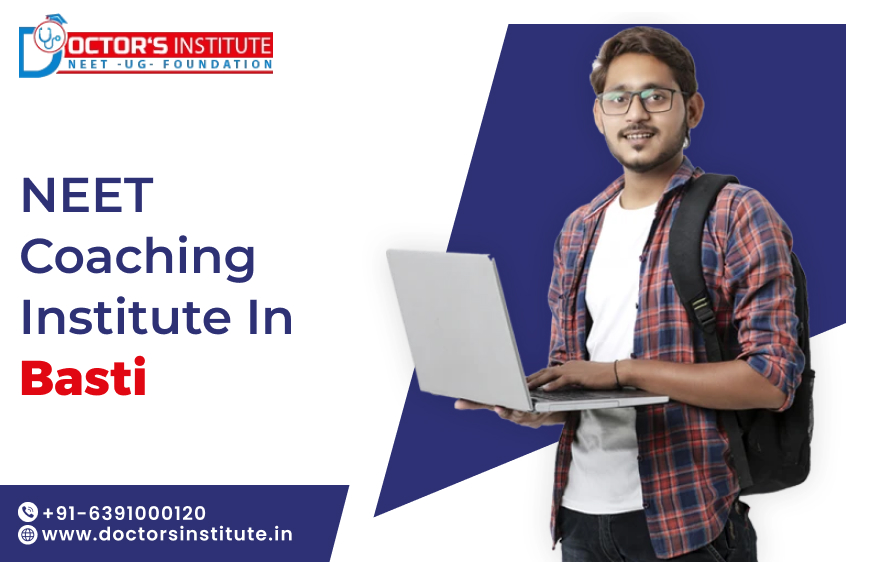 DOCTOR'S INSTITUTE
NEET -UG- FOUNDATION

NEET Coaching Institute In Basti

+91-6391000120
www.doctorsinstitute.in